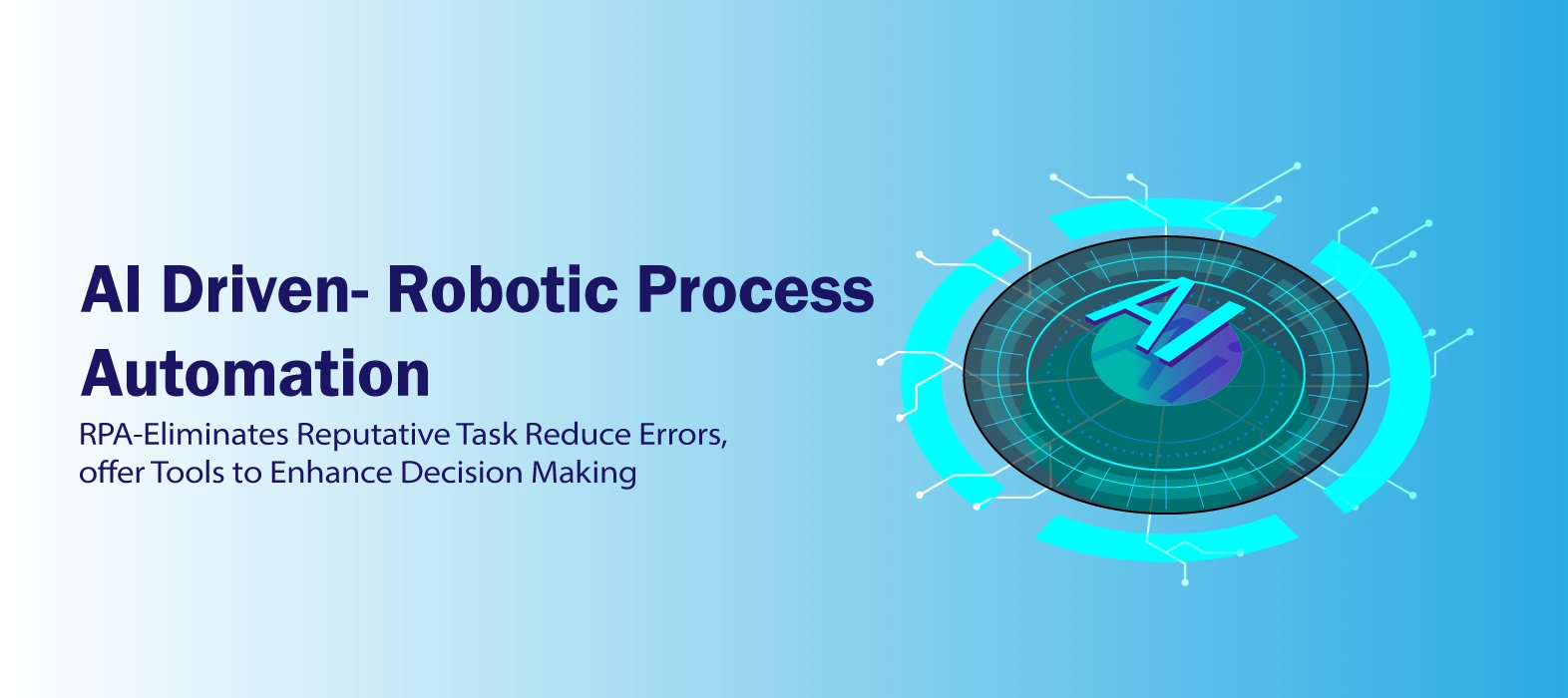 AI Driven- Robotic Process Automation

RPA-Eliminates Reputative Task Reduce Errors, offer Tools to Enhance Decision Making

AI